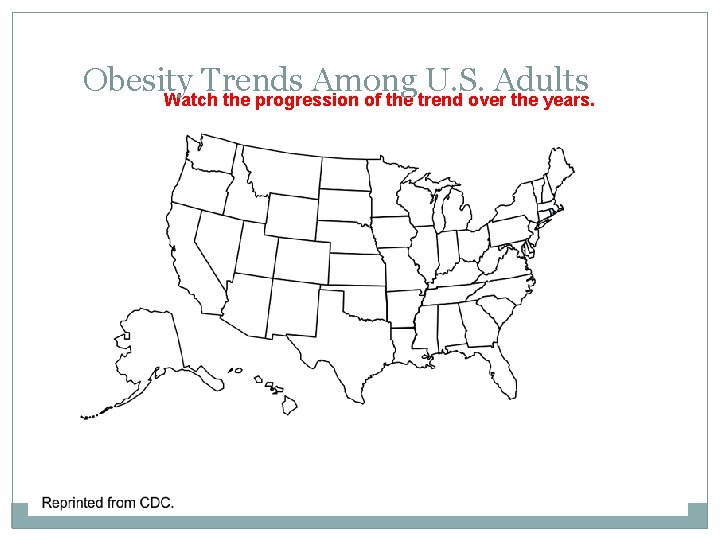 Obesity Trends Among U.S. Adults

Watch the progression of the trend over the years.

Reprinted from CDC.